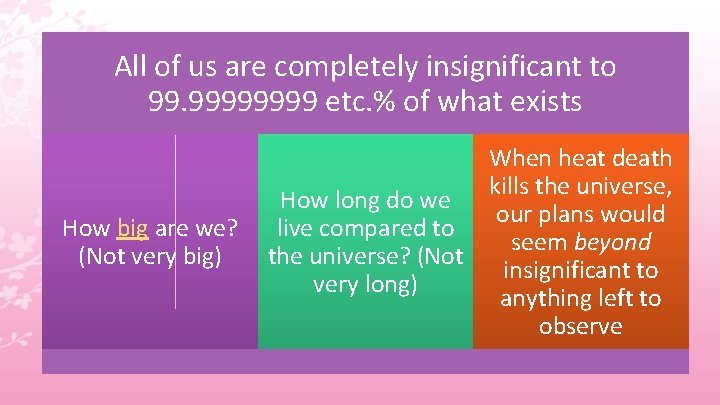 All of us are completely insignificant to 99.99999999 etc.% of what exists

How big are we? (Not very big)

How long do we live compared to the universe? (Not very long)

When heat death kills the universe, our plans would seem beyond insignificant to anything left to observe